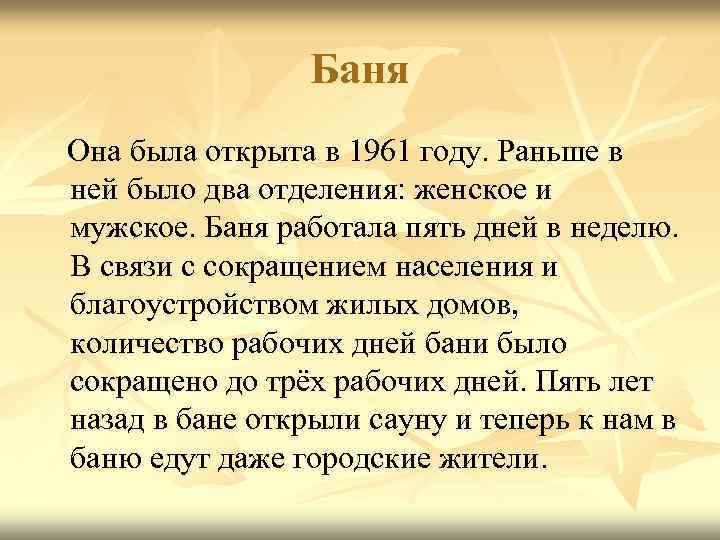 Баня

Она была открыта в 1961 году. Раньше в ней было два отделения: женское и мужское. Баня работала пять дней в неделю. В связи с сокращением населения и благоустройством жилых домов, количество рабочих дней бани было сокращено до трёх рабочих дней. Пять лет назад в бане открыли сауну и теперь к нам в баню едут даже городские жители.